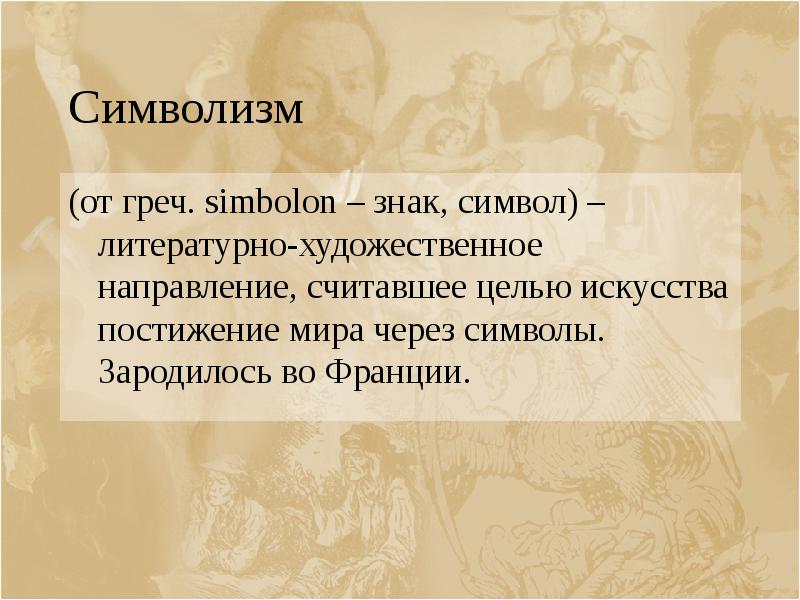 Символизм

(от греч. simbolon – знак, символ) – литературно-художественное направление, считавшее целью искусства постижение мира через символы. Зародилось во Франции.